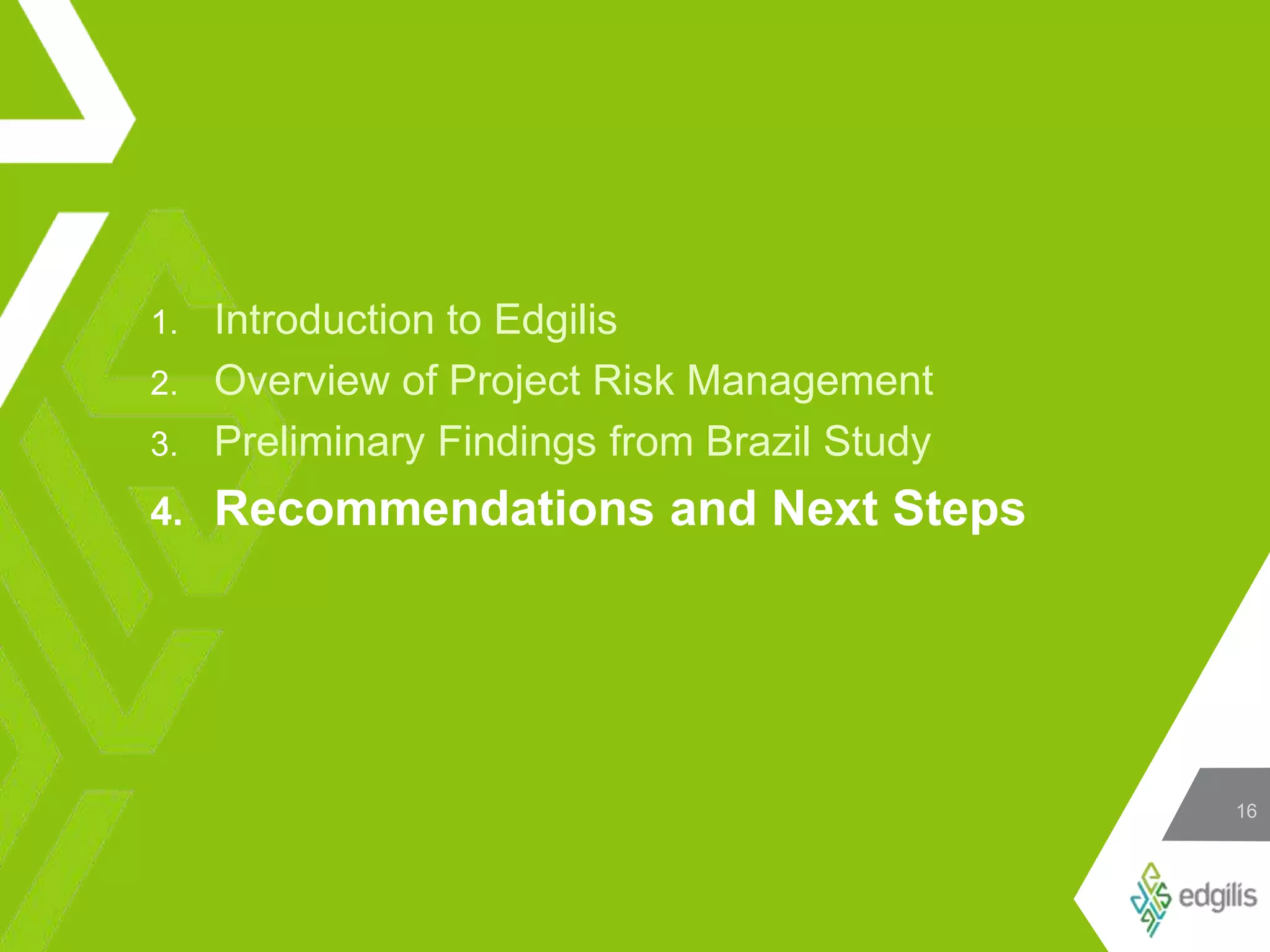 1. Introduction to Edgilis
2. Overview of Project Risk Management
3. Preliminary Findings from Brazil Study
4. Recommendations and Next Steps

16

edgilis